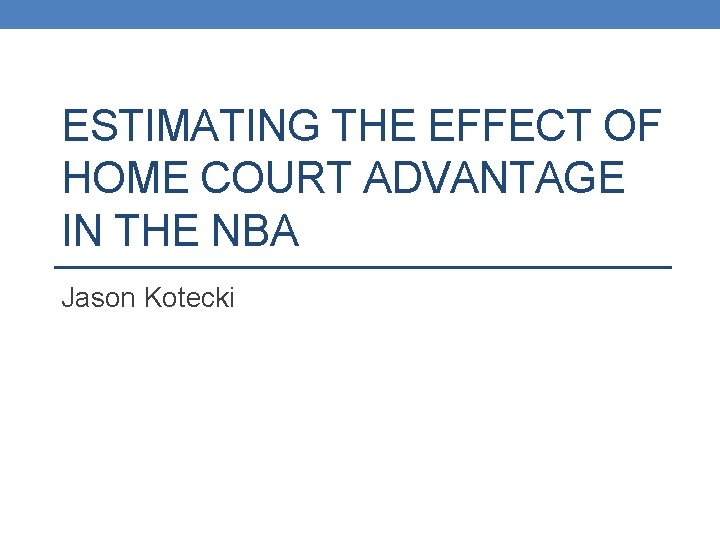 ESTIMATING THE EFFECT OF HOME COURT ADVANTAGE IN THE NBA

Jason Kotecki